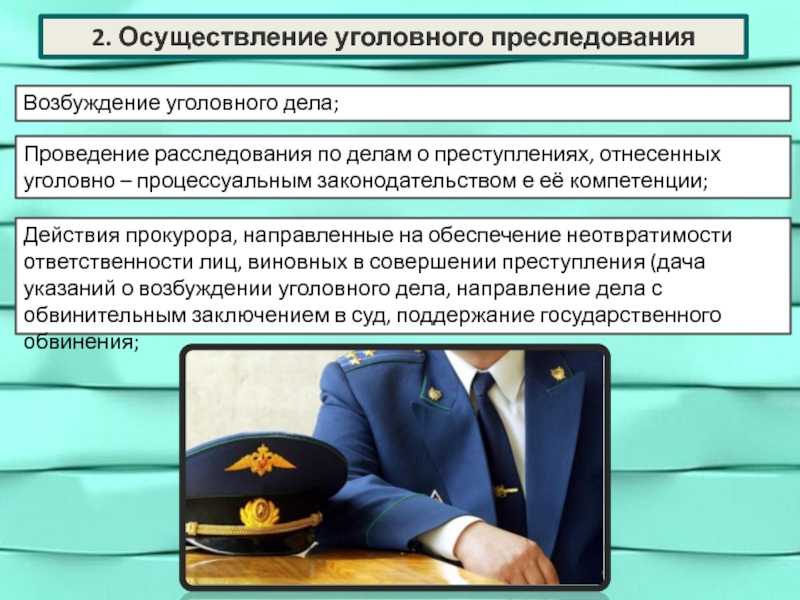 2. Осуществление уголовного преследования

Возбуждение уголовного дела;

Проведение расследования по делам о преступлениях, отнесенных уголовно – процессуальным законодательством е её компетенции;

Действия прокурора, направленные на обеспечение неотвратимости ответственности лиц, виновных в совершении преступления (дача указаний о возбуждении уголовного дела, направление дела с обвинительным заключением в суд, поддержание государственного обвинения;